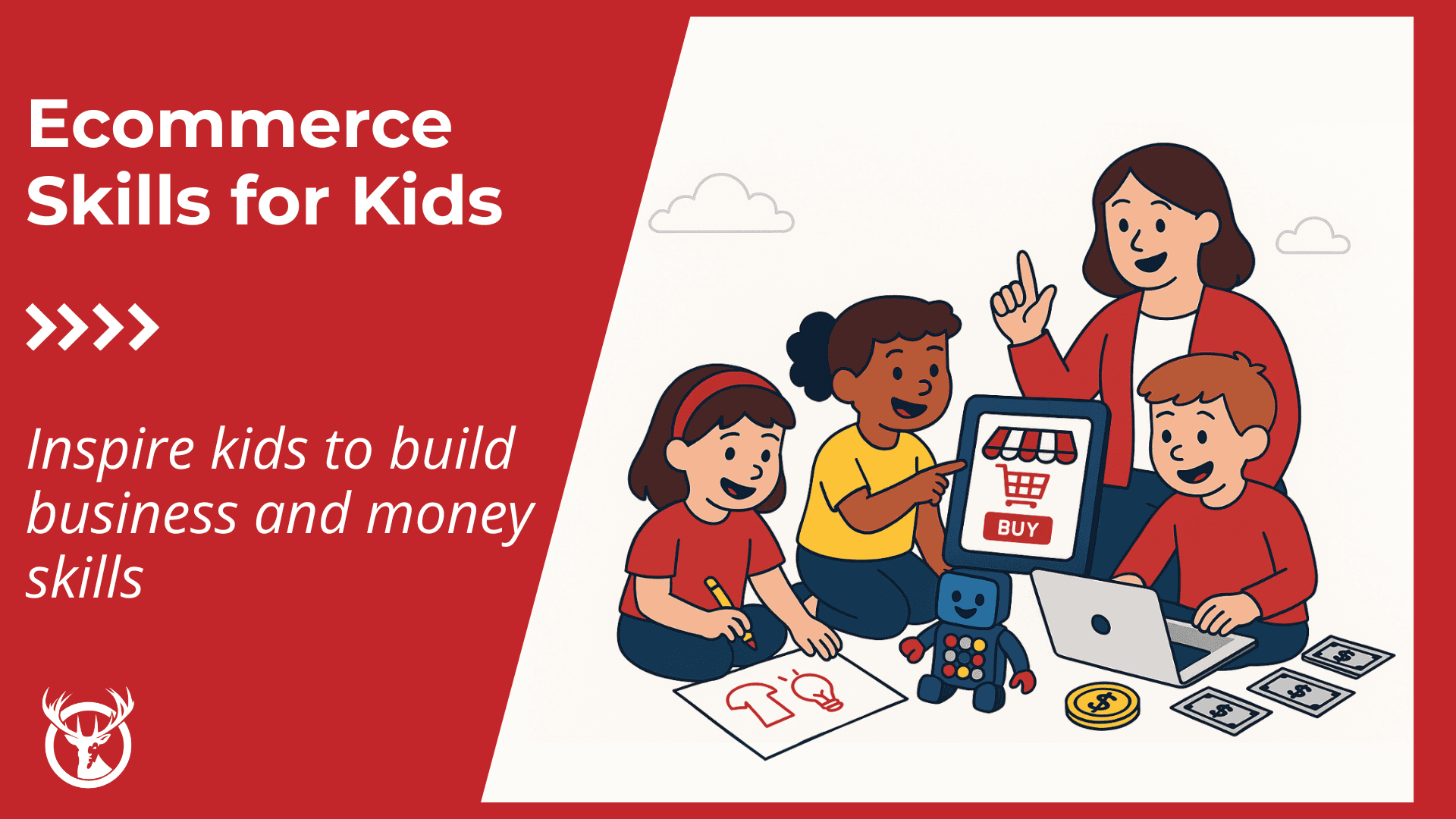 Ecommerce Skills for Kids

Inspire kids to build business and money skills

BUY